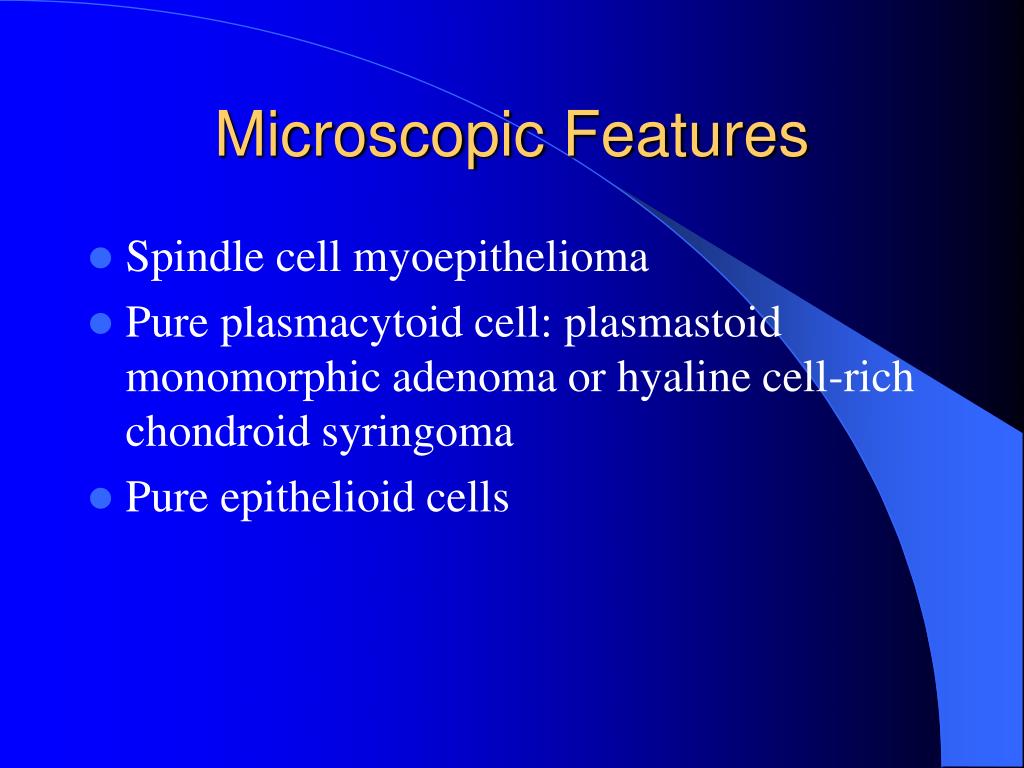 Microscopic Features

- Spindle cell myoepithelioma
- Pure plasmacytoid cell: plasmastoid monomorphic adenoma or hyaline cell-rich chondroid syringoma
- Pure epithelioid cells